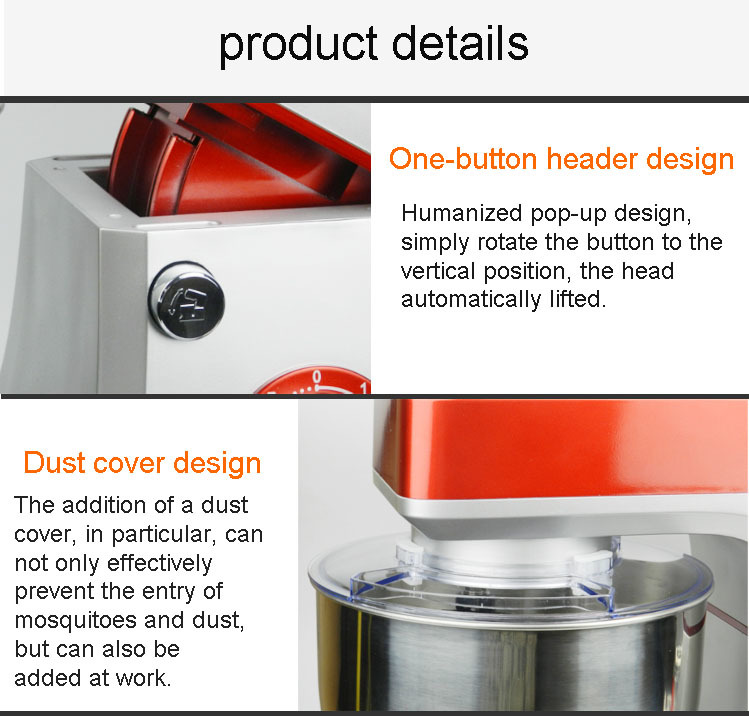 product details

One-button header design

Humanized pop-up design, simply rotate the button to the vertical position, the head automatically lifted.

0

1

Dust cover design

The addition of a dust cover, in particular, can not only effectively prevent the entry of mosquitoes and dust, but can also be added at work.